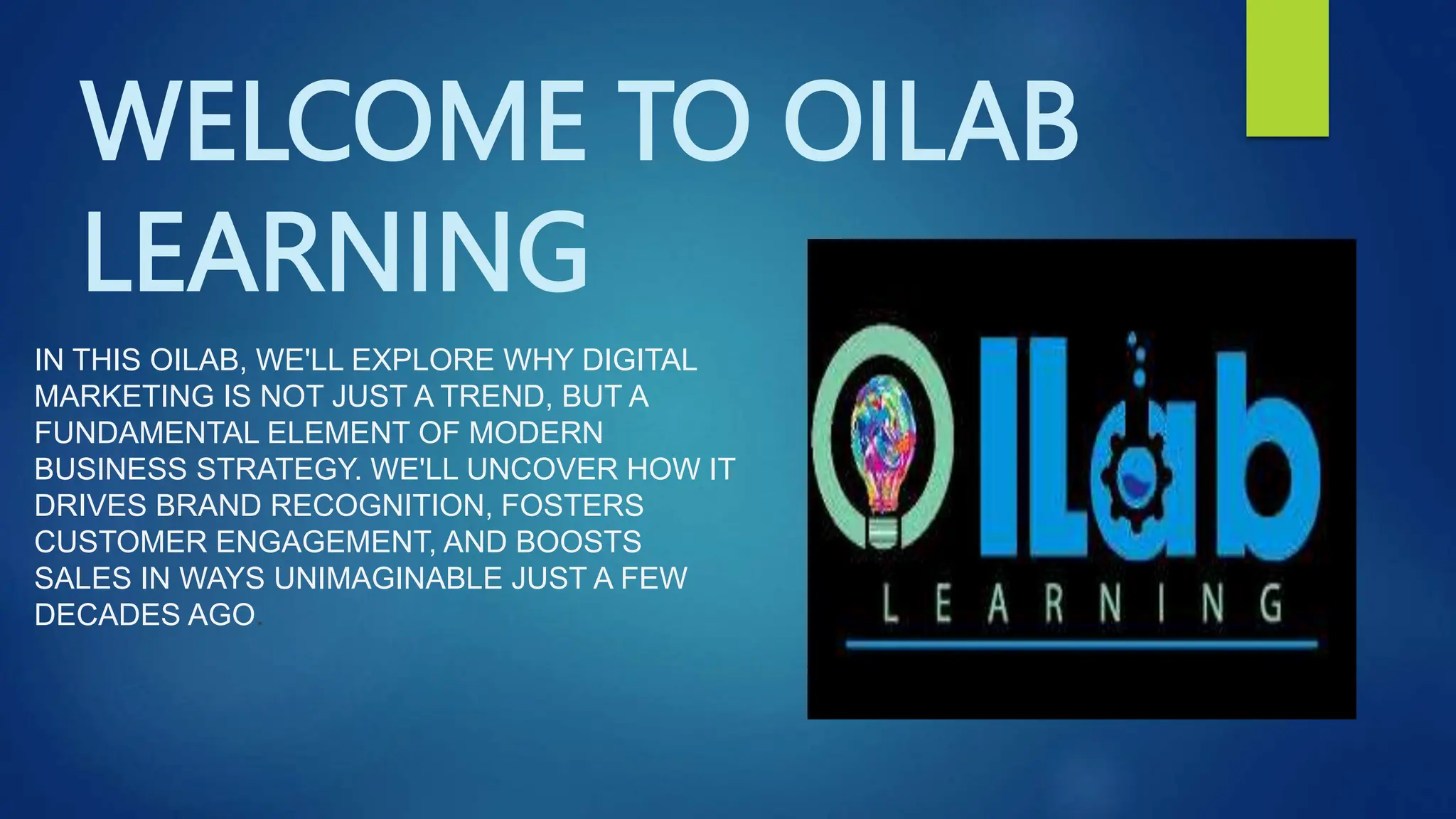 WELCOME TO OILAB LEARNING

IN THIS OILAB, WE'LL EXPLORE WHY DIGITAL MARKETING IS NOT JUST A TREND, BUT A FUNDAMENTAL ELEMENT OF MODERN BUSINESS STRATEGY. WE'LL UNCOVER HOW IT DRIVES BRAND RECOGNITION, FOSTERS CUSTOMER ENGAGEMENT, AND BOOSTS SALES IN WAYS UNIMAGINABLE JUST A FEW DECADES AGO.

OILab
LEARNING